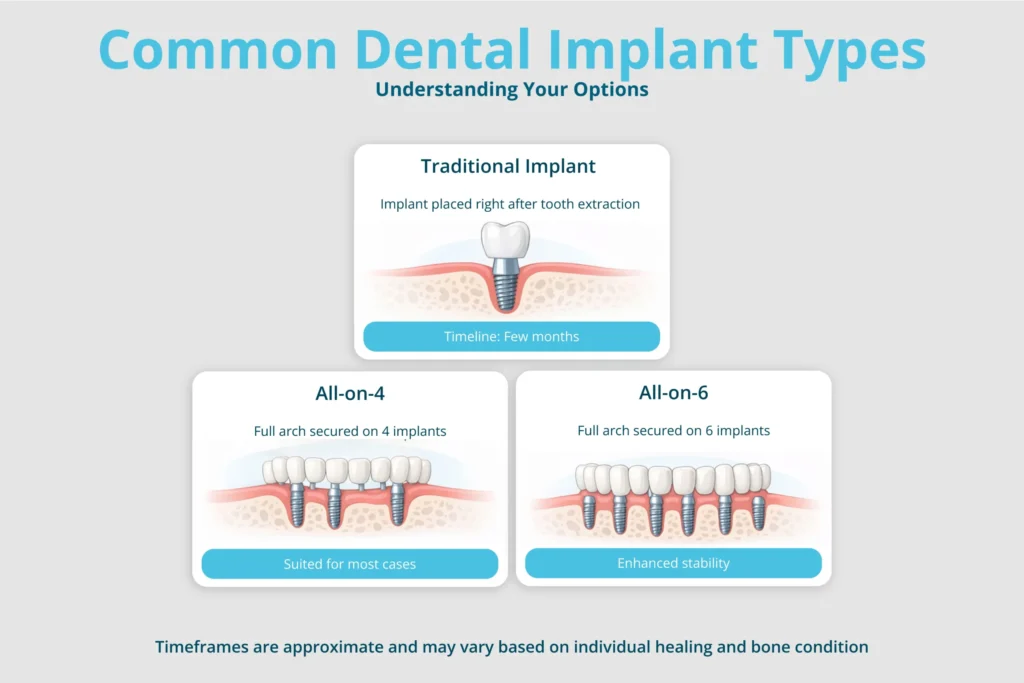 Common Dental Implant Types
Understanding Your Options

Traditional Implant

Implant placed right after tooth extraction

Timeline: Few months

All-on-4

Full arch secured on 4 implants

Suited for most cases

All-on-6

Full arch secured on 6 implants

Enhanced stability

Timeframes are approximate and may vary based on individual healing and bone condition